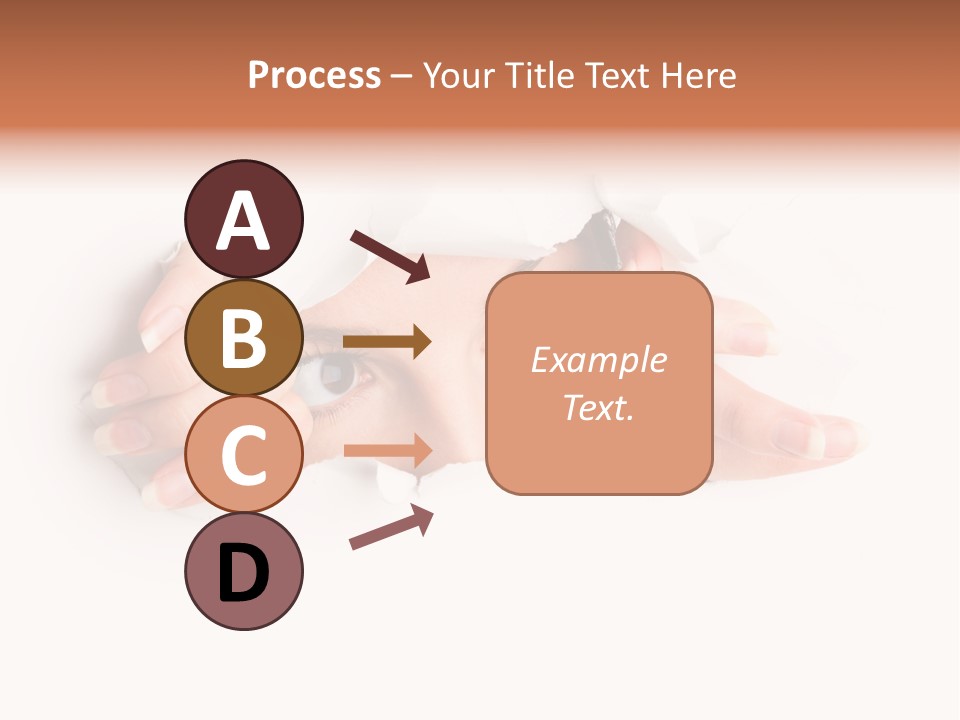 Process – Your Title Text Here

A

B

C

D

Example Text.